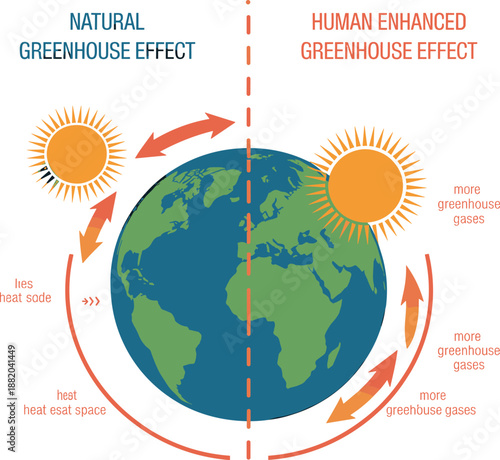 NATURAL
GREENHOUSE EFFECT

HUMAN ENHANCED
GREENHOUSE EFFECT

lies
heat sode

heat
heat esat space

more
greenhouse
gases

more
greenhouse
gases

more
greehbuse gases

Adobe Stock | #1882041449